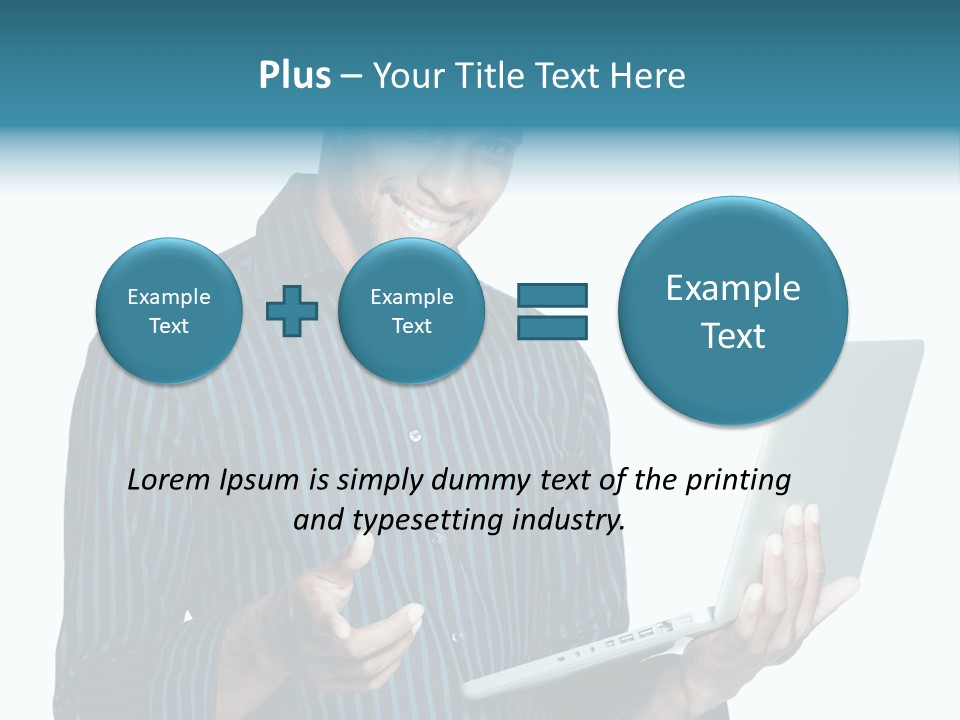 Plus – Your Title Text Here

Example Text

Example Text

Example Text

Lorem Ipsum is simply dummy text of the printing and typesetting industry.